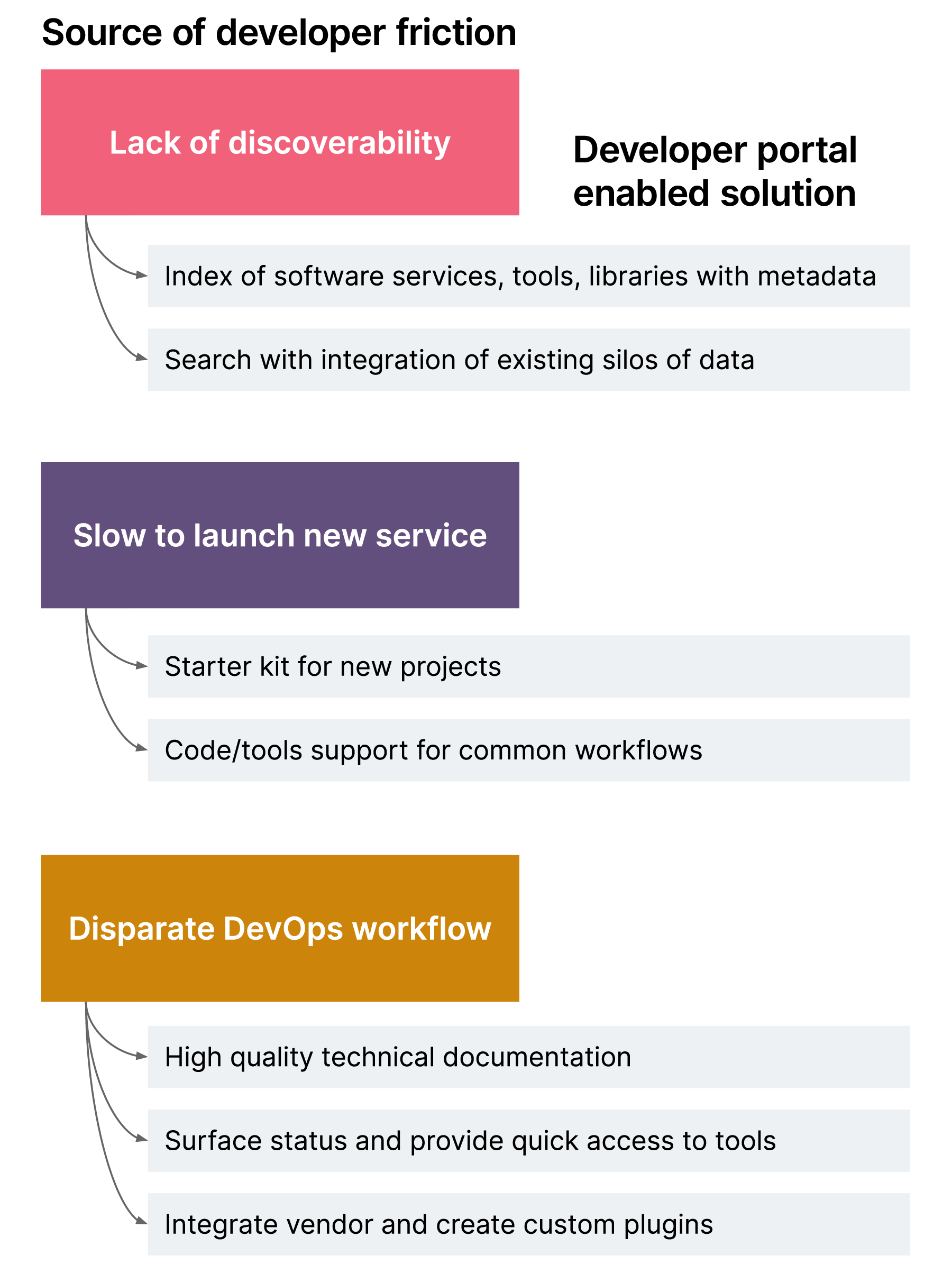 Source of developer friction

Lack of discoverability

Developer portal enabled solution

Index of software services, tools, libraries with metadata

Search with integration of existing silos of data

Slow to launch new service

Starter kit for new projects

Code/tools support for common workflows

Disparate DevOps workflow

High quality technical documentation

Surface status and provide quick access to tools

Integrate vendor and create custom plugins